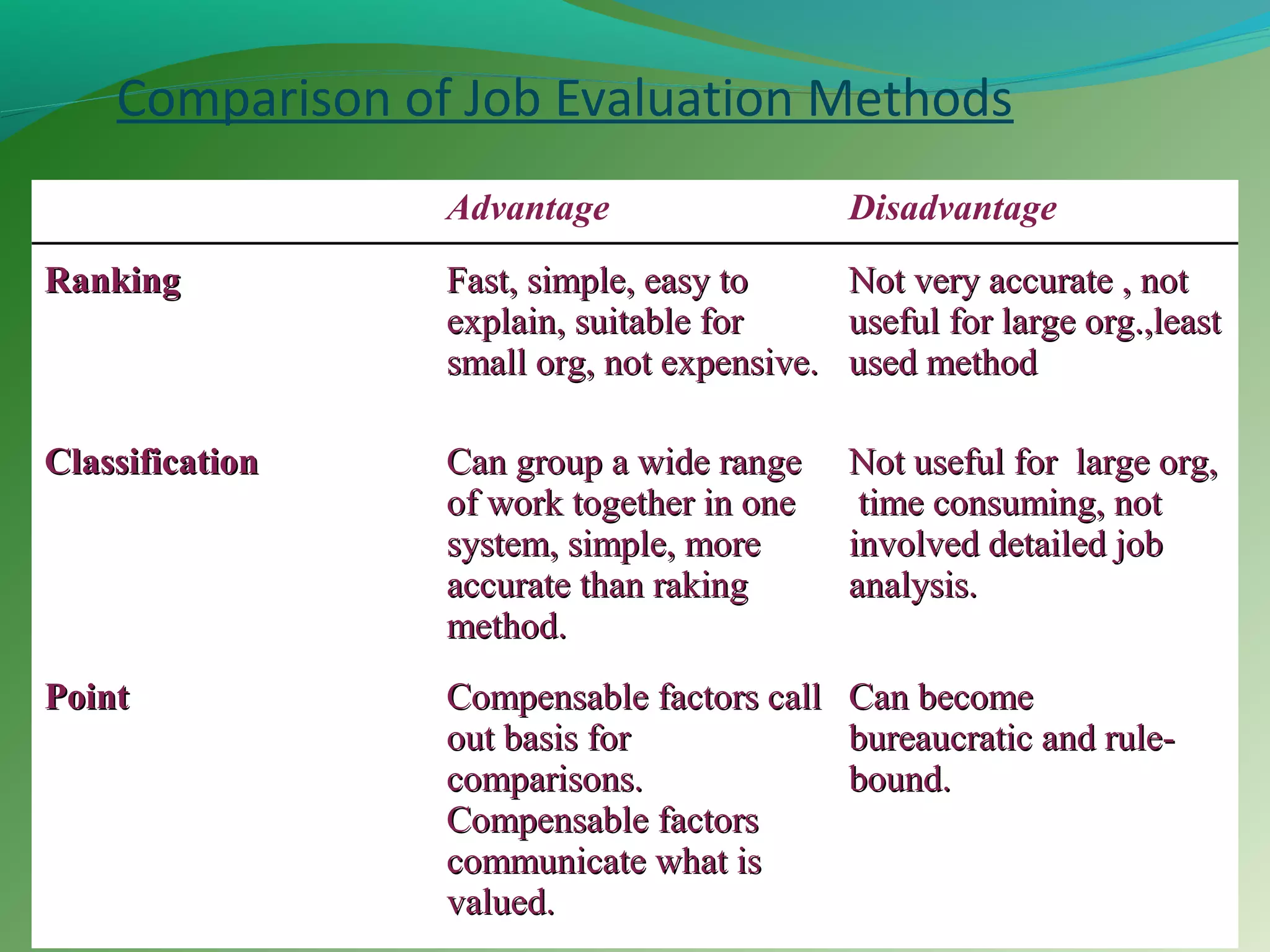 Comparison of Job Evaluation Methods

| | Advantage | Disadvantage |
|---|---|---|
| Ranking | Fast, simple, easy to explain, suitable for small org, not expensive. | Not very accurate , not useful for large org.,least used method |
| Classification | Can group a wide range of work together in one system, simple, more accurate than raking method. | Not useful for large org, time consuming, not involved detailed job analysis. |
| Point | Compensable factors call out basis for comparisons. Compensable factors communicate what is valued. | Can become bureaucratic and rule-bound. |